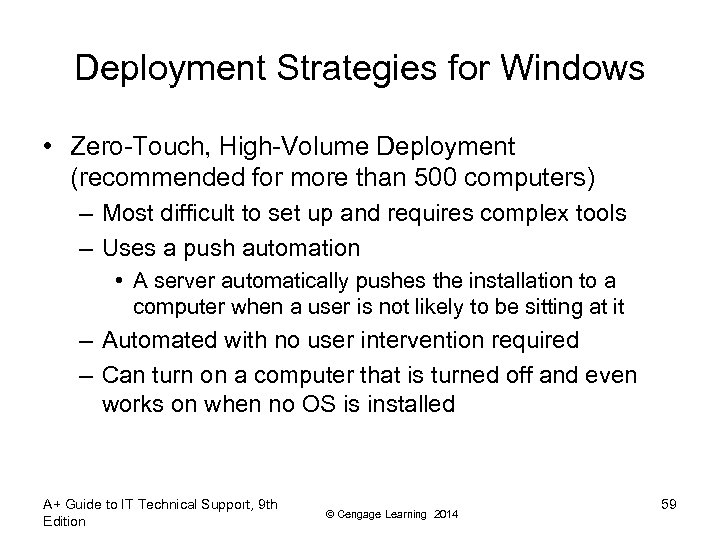 Deployment Strategies for Windows

• Zero-Touch, High-Volume Deployment (recommended for more than 500 computers)
– Most difficult to set up and requires complex tools
– Uses a push automation
• A server automatically pushes the installation to a computer when a user is not likely to be sitting at it
– Automated with no user intervention required
– Can turn on a computer that is turned off and even works on when no OS is installed

A+ Guide to IT Technical Support, 9th Edition

© Cengage Learning 2014

59